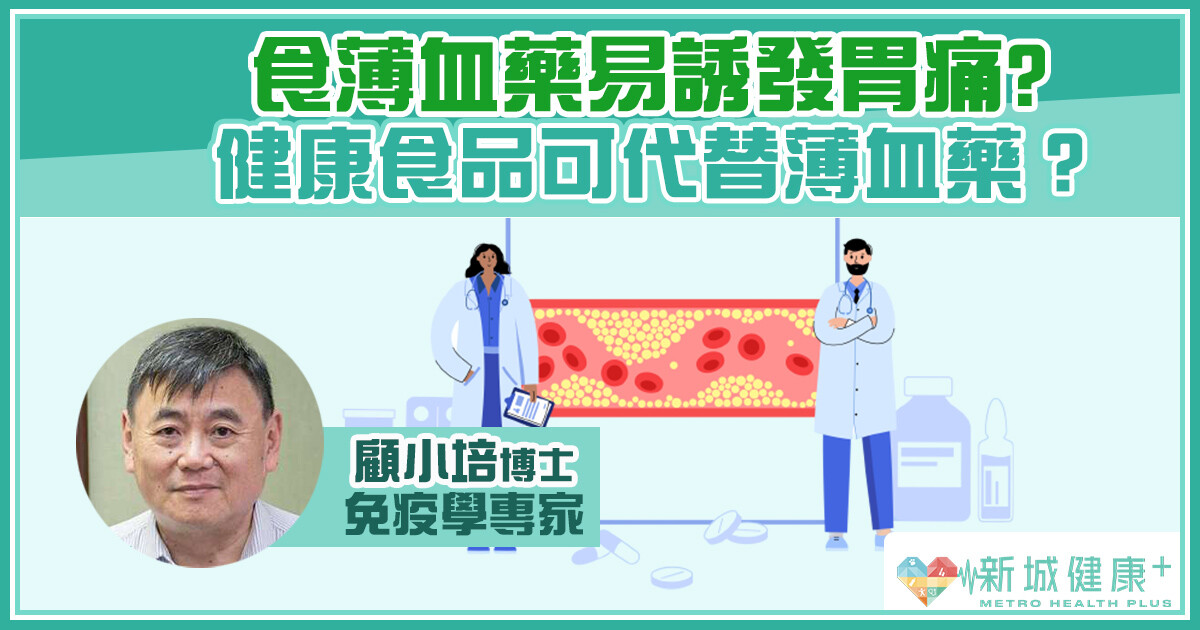 食薄血藥易誘發胃痛?
健康食品可代替薄血藥？

顧小培博士
免疫學專家

新城健康+
METRO HEALTH PLUS